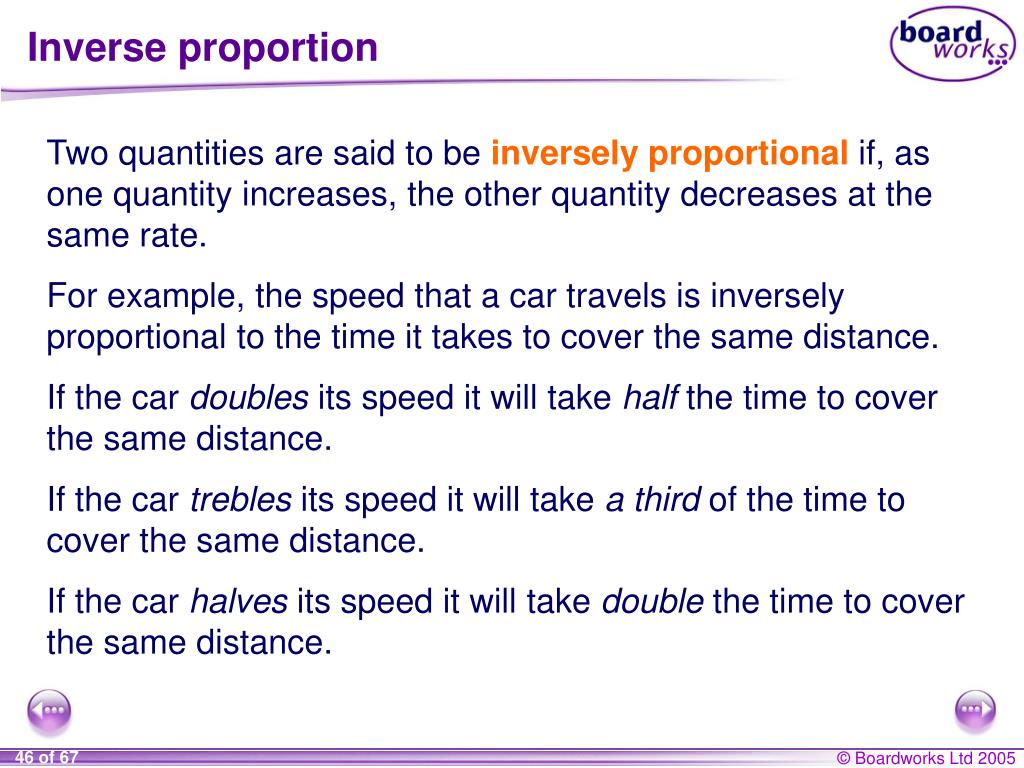 Inverse proportion

board works

Two quantities are said to be inversely proportional if, as one quantity increases, the other quantity decreases at the same rate.

For example, the speed that a car travels is inversely proportional to the time it takes to cover the same distance.

If the car doubles its speed it will take half the time to cover the same distance.

If the car trebles its speed it will take a third of the time to cover the same distance.

If the car halves its speed it will take double the time to cover the same distance.

46 of 67

© Boardworks Ltd 2005